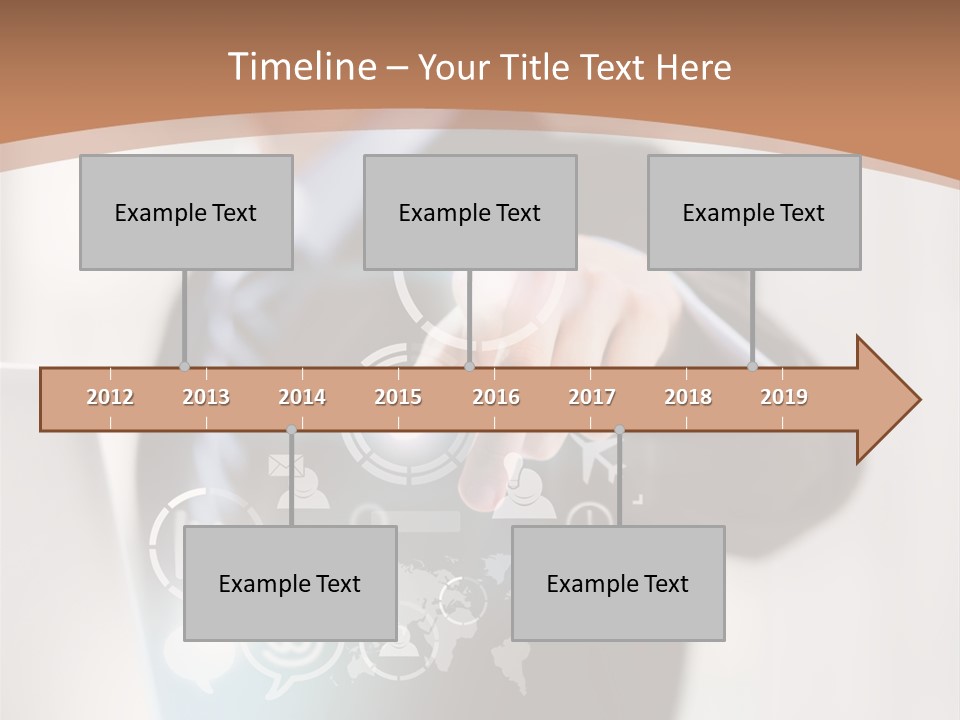 Timeline – Your Title Text Here

Example Text

Example Text

Example Text

2012

2013

2014

2015

2016

2017

2018

2019

Example Text

Example Text